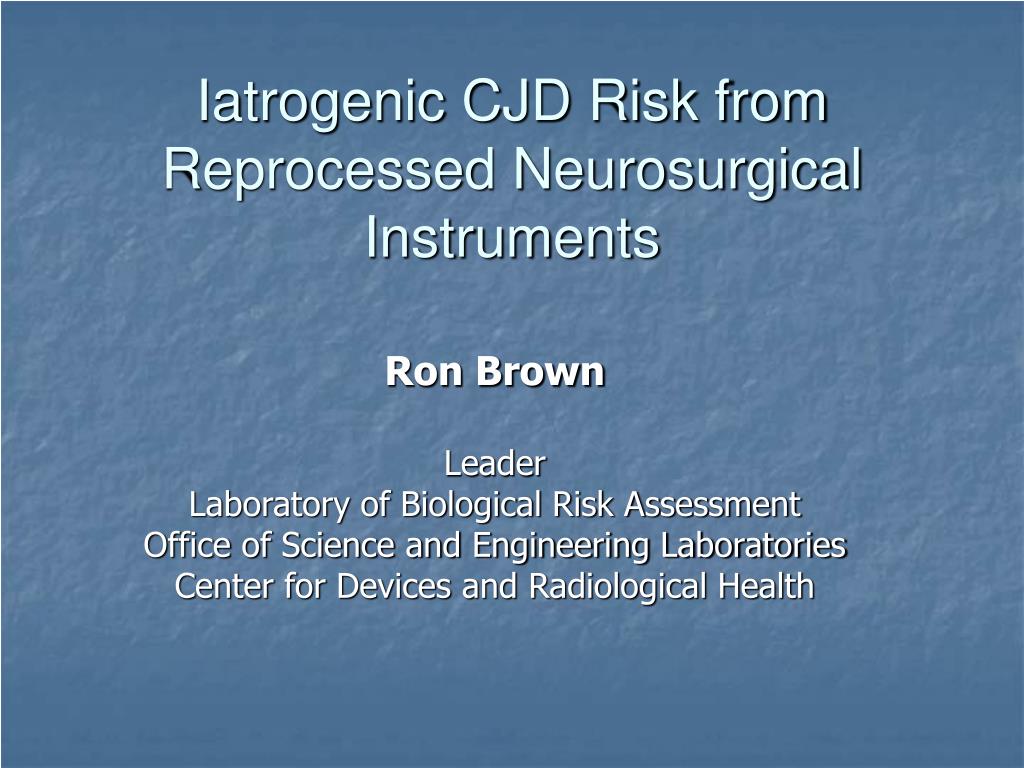 Iatrogenic CJD Risk from Reprocessed Neurosurgical Instruments

Ron Brown

Leader
Laboratory of Biological Risk Assessment
Office of Science and Engineering Laboratories
Center for Devices and Radiological Health